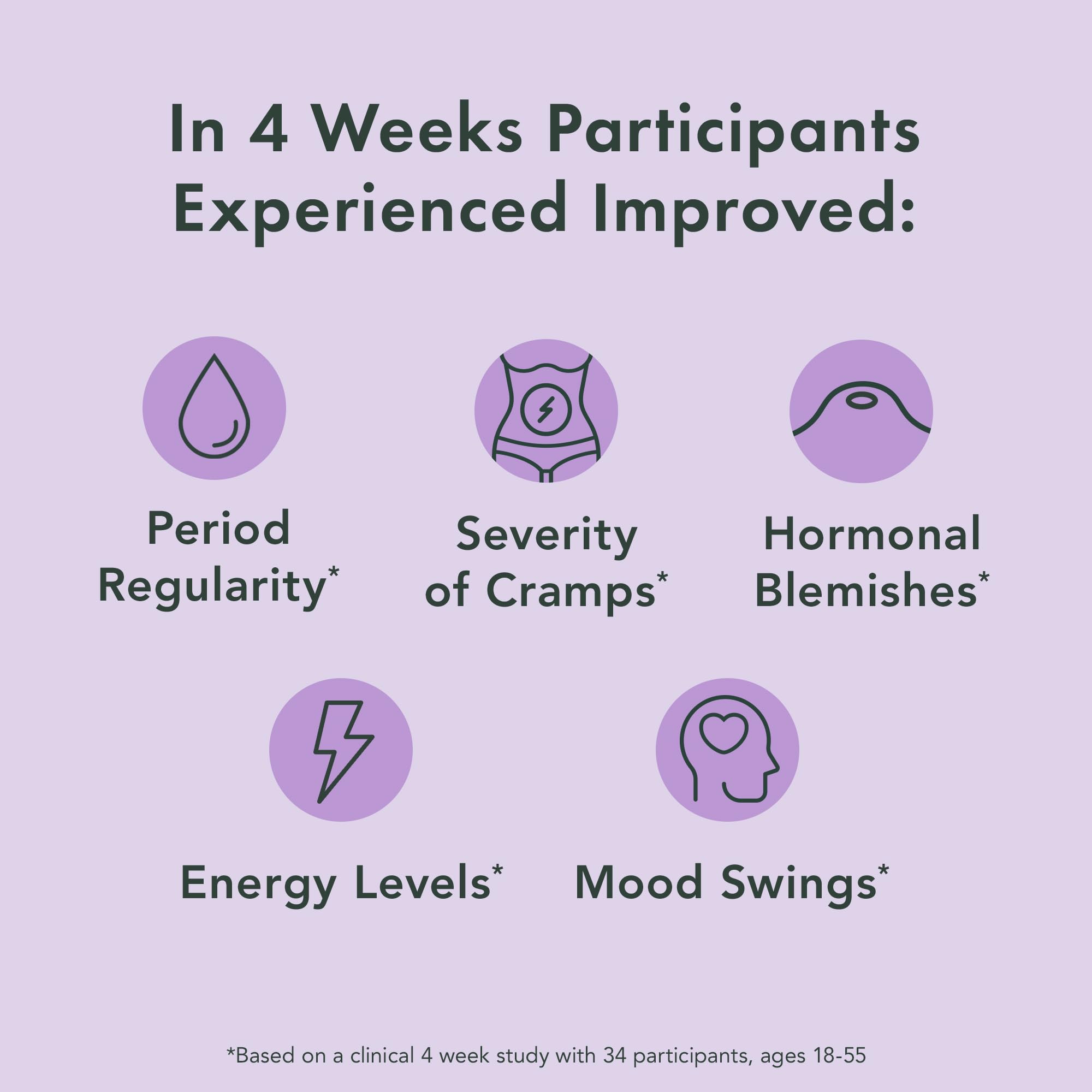 In 4 Weeks Participants Experienced Improved:

Period Regularity*

Severity of Cramps*

Hormonal Blemishes*

Energy Levels*

Mood Swings*

*Based on a clinical 4 week study with 34 participants, ages 18-55